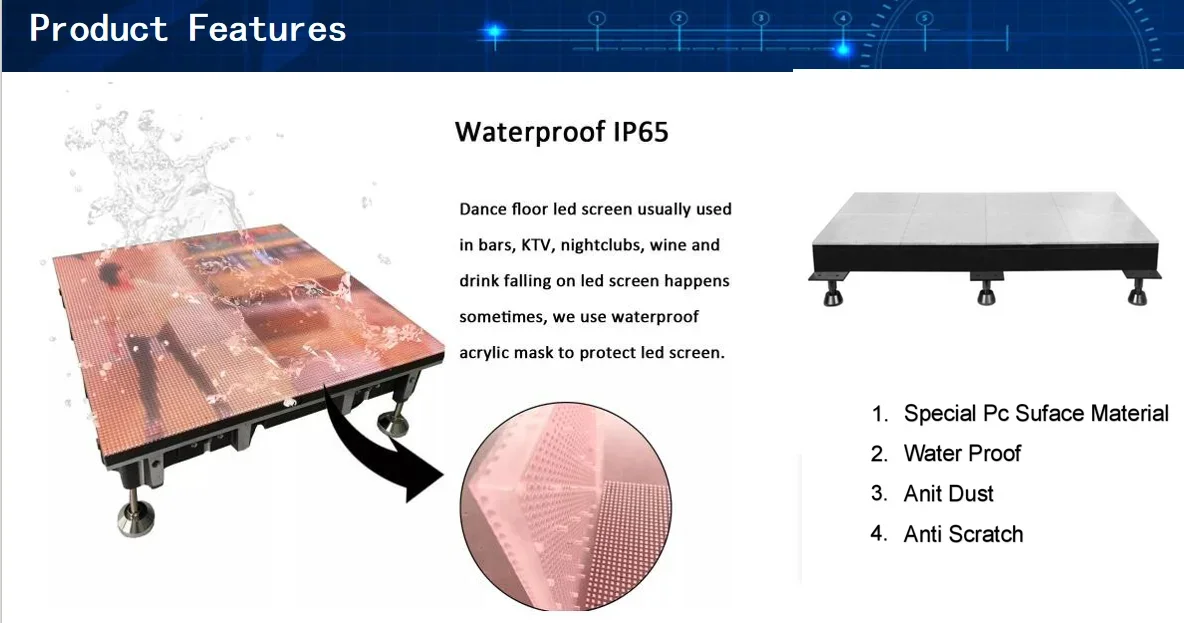 Product Features

1 2 3 4 5

Waterproof IP65

Dance floor led screen usually used in bars, KTV, nightclubs, wine and drink falling on led screen happens sometimes, we use waterproof acrylic mask to protect led screen.

1. Special Pc Suface Material
2. Water Proof
3. Anit Dust
4. Anti Scratch